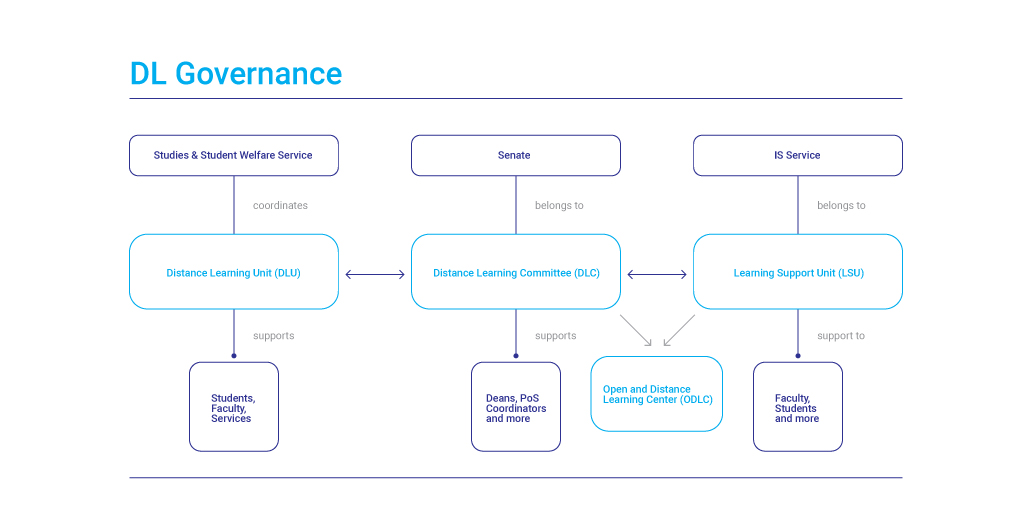 DL Governance

Studies & Student Welfare Service

Senate

IS Service

coordinates

belongs to

belongs to

Distance Learning Unit (DLU)

Distance Learning Committee (DLC)

Learning Support Unit (LSU)

supports

supports

support to

Students, Faculty, Services

Deans, PoS Coordinators and more

Open and Distance Learning Center (ODLC)

Faculty, Students and more